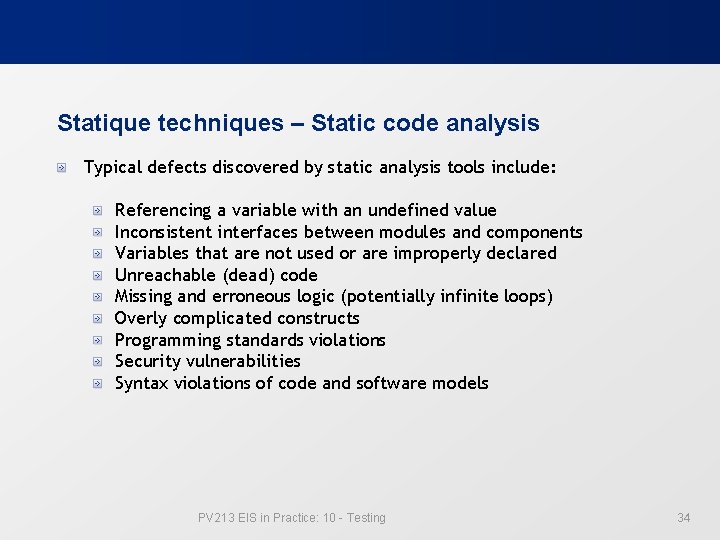 Statique techniques – Static code analysis

Typical defects discovered by static analysis tools include:

Referencing a variable with an undefined value
Inconsistent interfaces between modules and components
Variables that are not used or are improperly declared
Unreachable (dead) code
Missing and erroneous logic (potentially infinite loops)
Overly complicated constructs
Programming standards violations
Security vulnerabilities
Syntax violations of code and software models

PV213 EIS in Practice: 10 - Testing

34